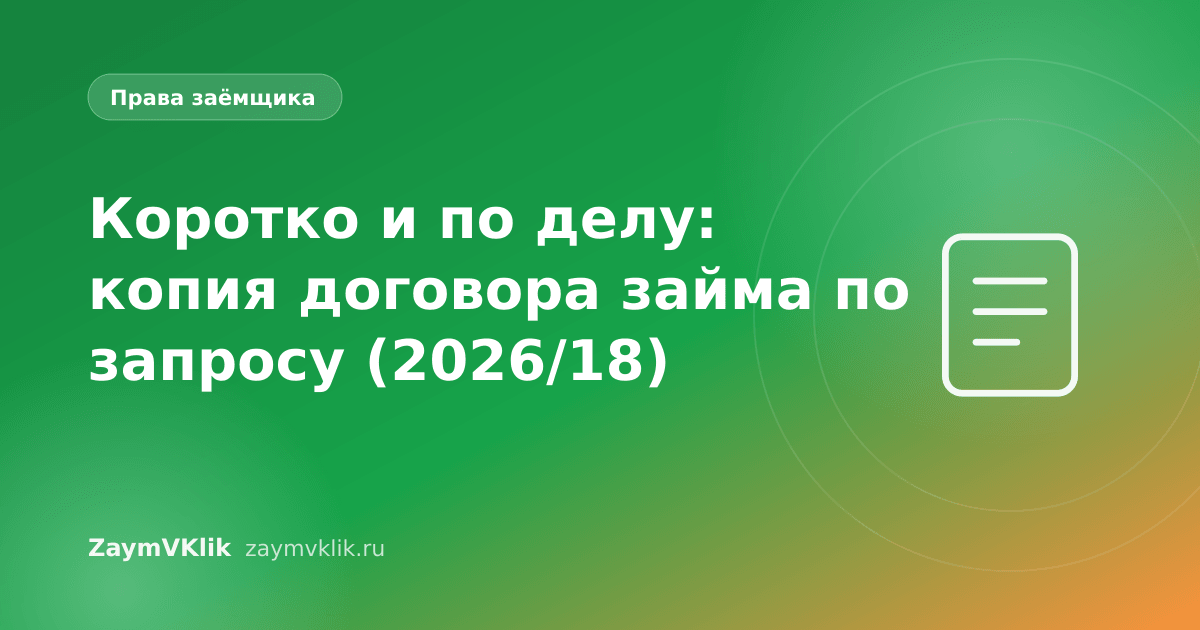 Права заёмщика

Коротко и по делу: копия договора займа по запросу (2026/18)

ZaymVKlik zaymvklik.ru